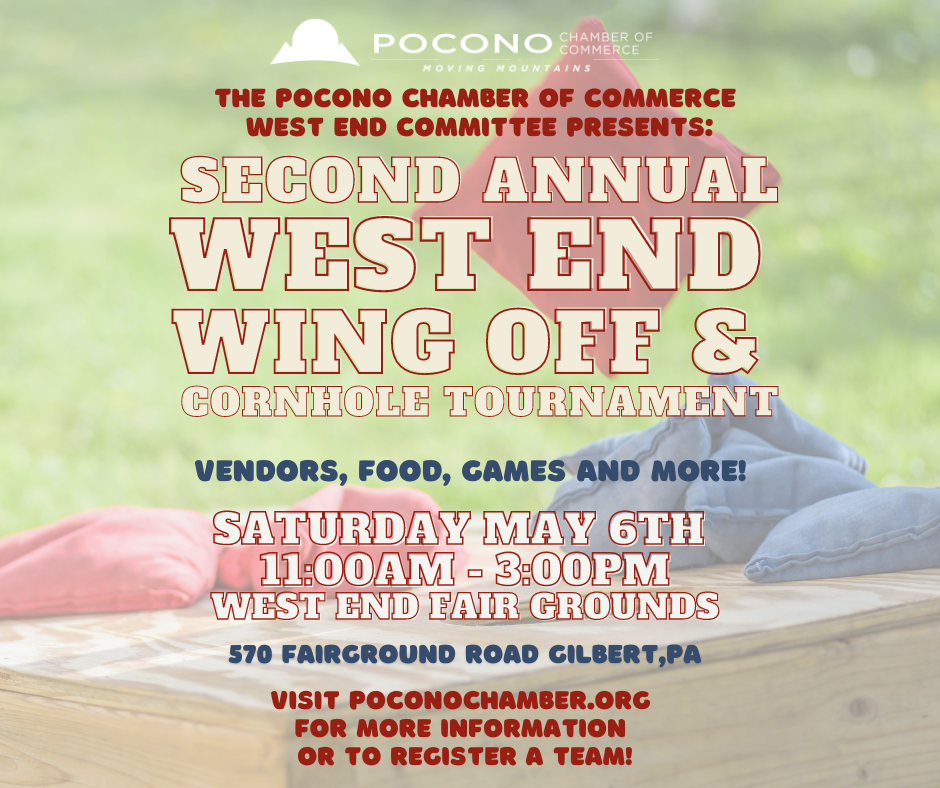 POCONO CHAMBER OF COMMERCE
MOVING MOUNTAINS

THE POCONO CHAMBER OF COMMERCE WEST END COMMITTEE PRESENTS:

SECOND ANNUAL
WEST END
WING OFF &
CORNHOLE TOURNAMENT

VENDORS, FOOD, GAMES AND MORE!

SATURDAY MAY 6TH
11:00AM - 3:00PM
WEST END FAIR GROUNDS

570 FAIRGROUND ROAD GILBERT,PA

VISIT POCONOCHAMBER.ORG FOR MORE INFORMATION OR TO REGISTER A TEAM!